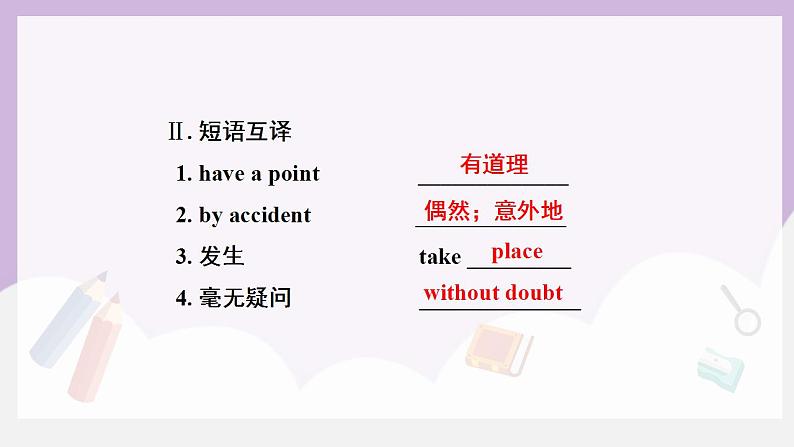 Ⅱ. 短语互译

1. have a point 有道理

2. by accident 偶然；意外地

3. 发生 take place

4. 毫无疑问 without doubt